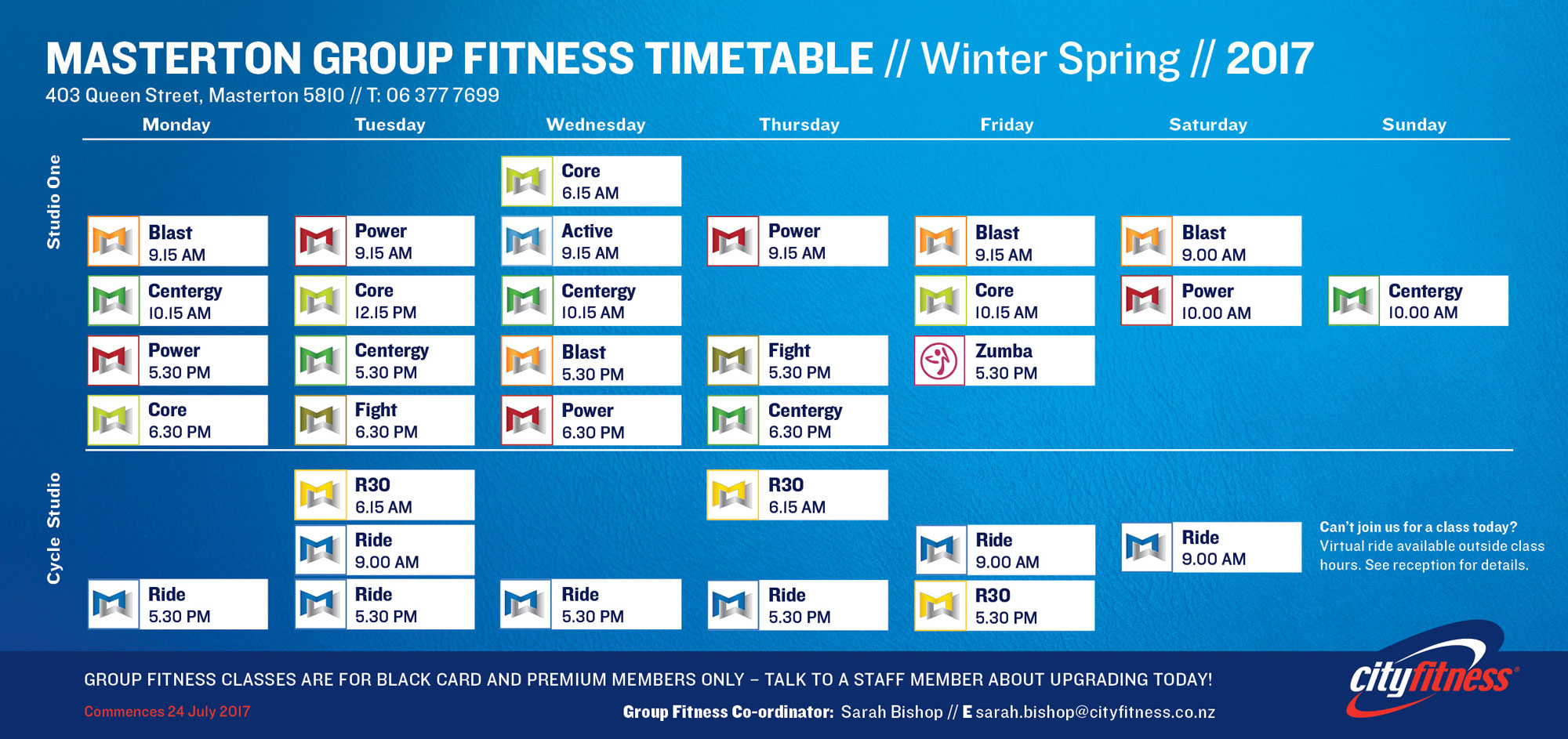 MASTERTON GROUP FITNESS TIMETABLE // Winter Spring // 2017
403 Queen Street, Masterton 5810 // T: 06 377 7699

Studio One

| Monday | Tuesday | Wednesday | Thursday | Friday | Saturday | Sunday |
|---|---|---|---|---|---|---|
| | | Core 6.15 AM | | | | |
| Blast 9.15 AM | Power 9.15 AM | Active 9.15 AM | Power 9.15 AM | Blast 9.15 AM | Blast 9.00 AM | |
| Centergy 10.15 AM | Core 12.15 PM | Centergy 10.15 AM | | Core 10.15 AM | Power 10.00 AM | Centergy 10.00 AM |
| Power 5.30 PM | Centergy 5.30 PM | Blast 5.30 PM | Fight 5.30 PM | Zumba 5.30 PM | | |
| Core 6.30 PM | Fight 6.30 PM | Power 6.30 PM | Centergy 6.30 PM | | | |

Cycle Studio

| Monday | Tuesday | Wednesday | Thursday | Friday | Saturday | Sunday |
|---|---|---|---|---|---|---|
| | R30 6.15 AM | | R30 6.15 AM | | | |
| | Ride 9.00 AM | | | Ride 9.00 AM | Ride 9.00 AM | |
| Ride 5.30 PM | Ride 5.30 PM | Ride 5.30 PM | Ride 5.30 PM | R30 5.30 PM | | |

Can't join us for a class today? Virtual ride available outside class hours. See reception for details.

GROUP FITNESS CLASSES ARE FOR BLACK CARD AND PREMIUM MEMBERS ONLY – TALK TO A STAFF MEMBER ABOUT UPGRADING TODAY!

Commences 24 July 2017

Group Fitness Co-ordinator: Sarah Bishop // E sarah.bishop@cityfitness.co.nz

cityfitness